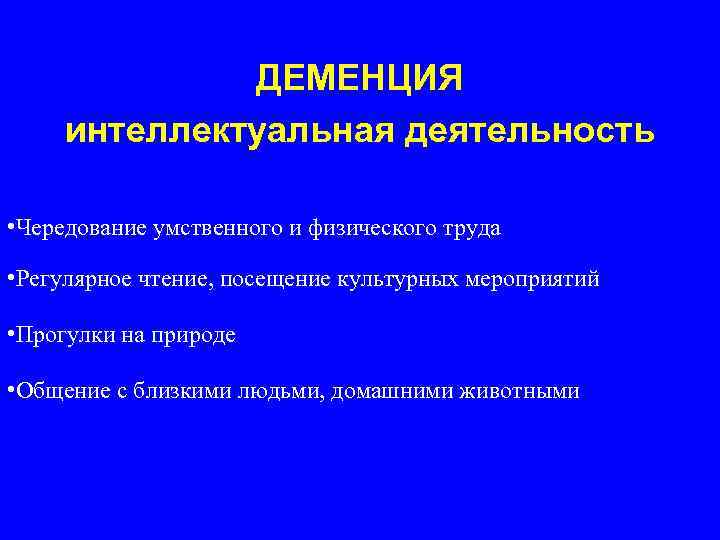 ДЕМЕНЦИЯ
интеллектуальная деятельность

•Чередование умственного и физического труда

•Регулярное чтение, посещение культурных мероприятий

•Прогулки на природе

•Общение с близкими людьми, домашними животными